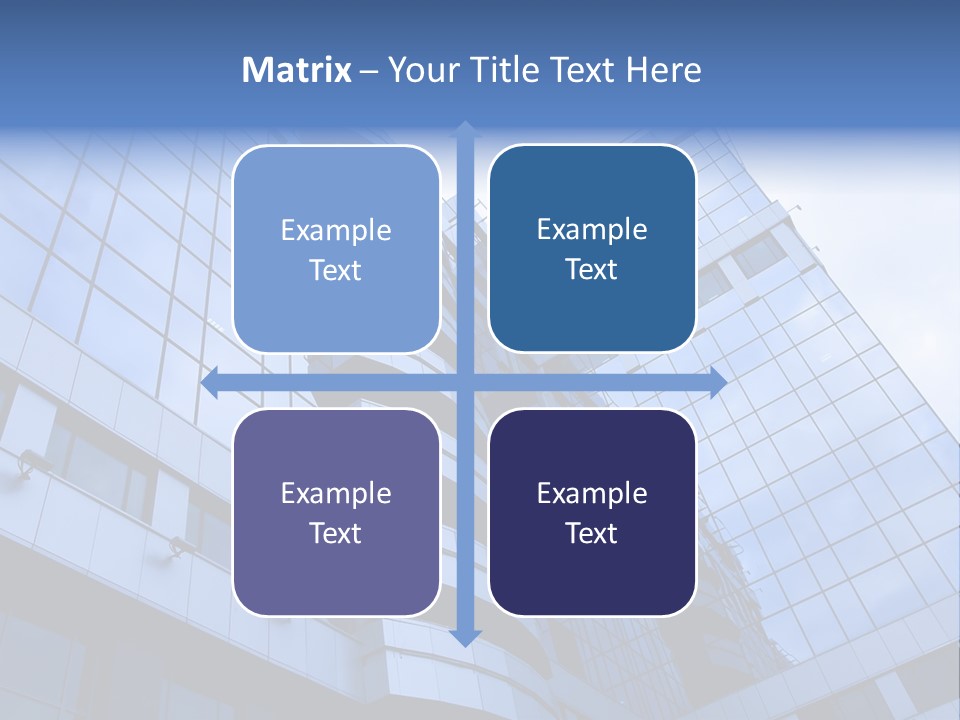 Matrix – Your Title Text Here

Example Text

Example Text

Example Text

Example Text